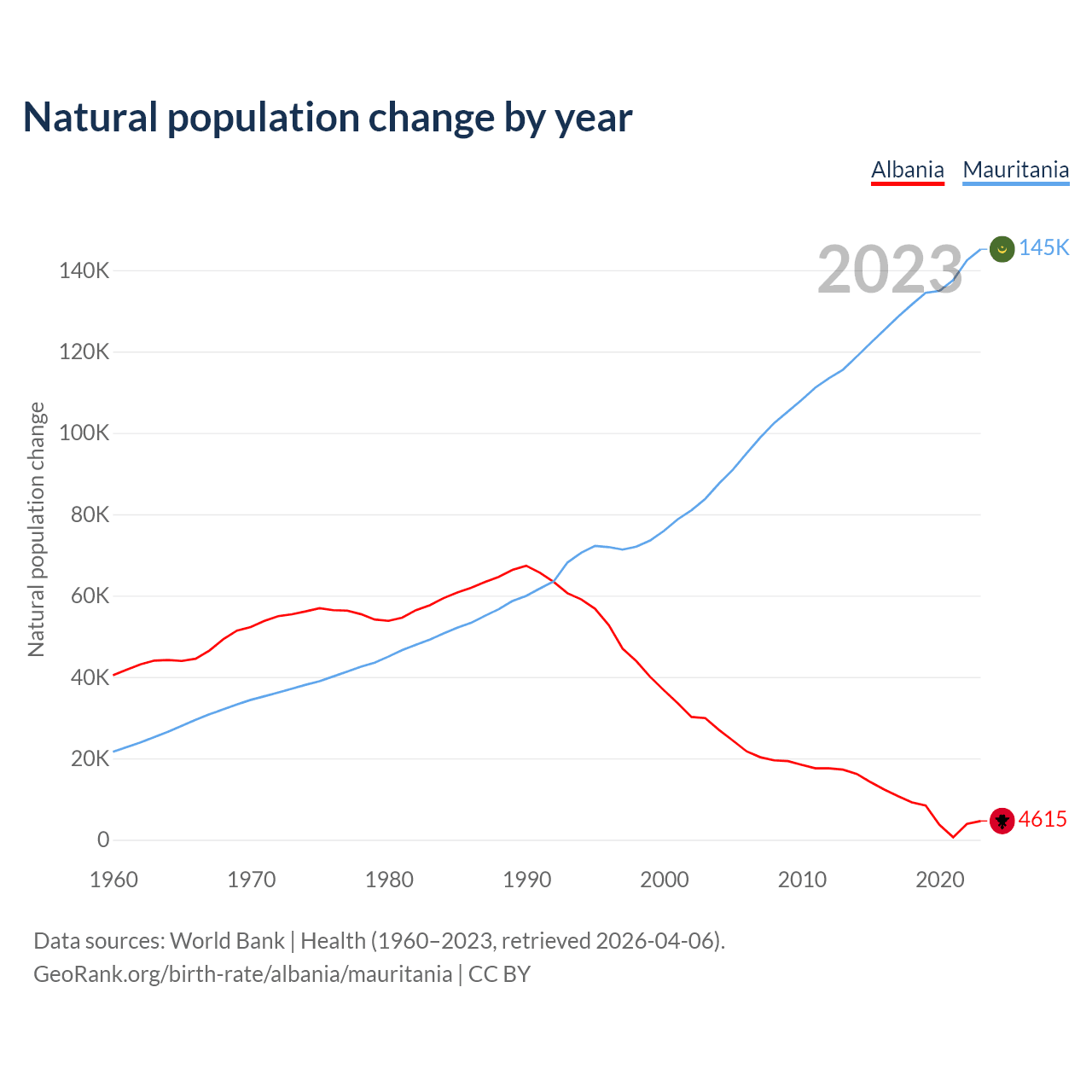 Natural population change by year

Albania Mauritania

2023

145K

4615

Natural population change

140K
120K
100K
80K
60K
40K
20K
0

1960 1970 1980 1990 2000 2010 2020

Data sources: World Bank | Health (1960–2023, retrieved 2026-04-06).
GeoRank.org/birth-rate/albania/mauritania | CC BY